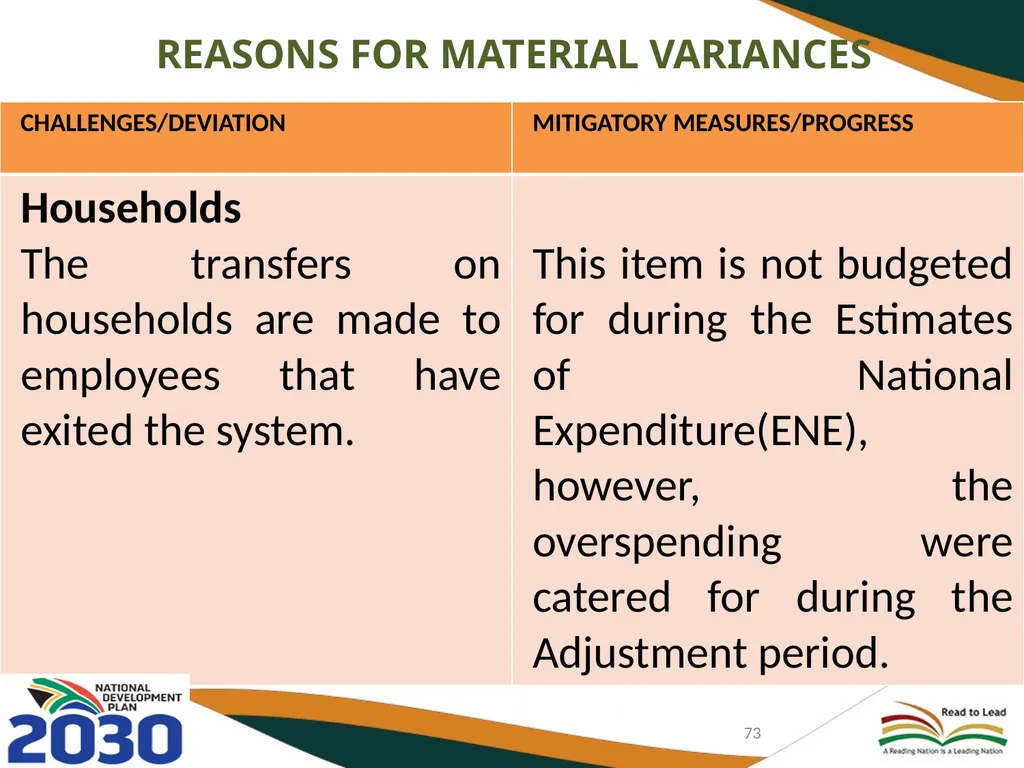 REASONS FOR MATERIAL VARIANCES

| CHALLENGES/DEVIATION | MITIGATORY MEASURES/PROGRESS |
|---|---|
| **Households** The transfers on households are made to employees that have exited the system. | This item is not budgeted for during the Estimates of National Expenditure(ENE), however, the overspending were catered for during the Adjustment period. |

NATIONAL DEVELOPMENT PLAN 2030

73

Read to Lead
A Reading Nation is a Leading Nation